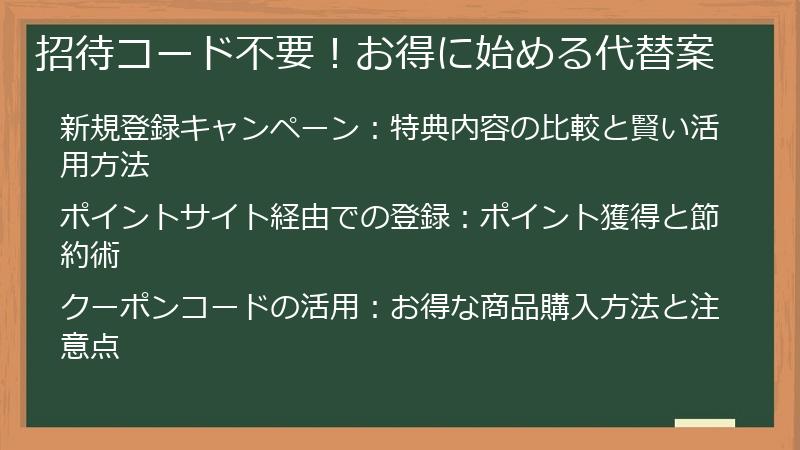 招待コード不要！お得に始める代替案

新規登録キャンペーン：特典内容の比較と賢い活用方法

ポイントサイト経由での登録：ポイント獲得と節約術

クーポンコードの活用：お得な商品購入方法と注意点